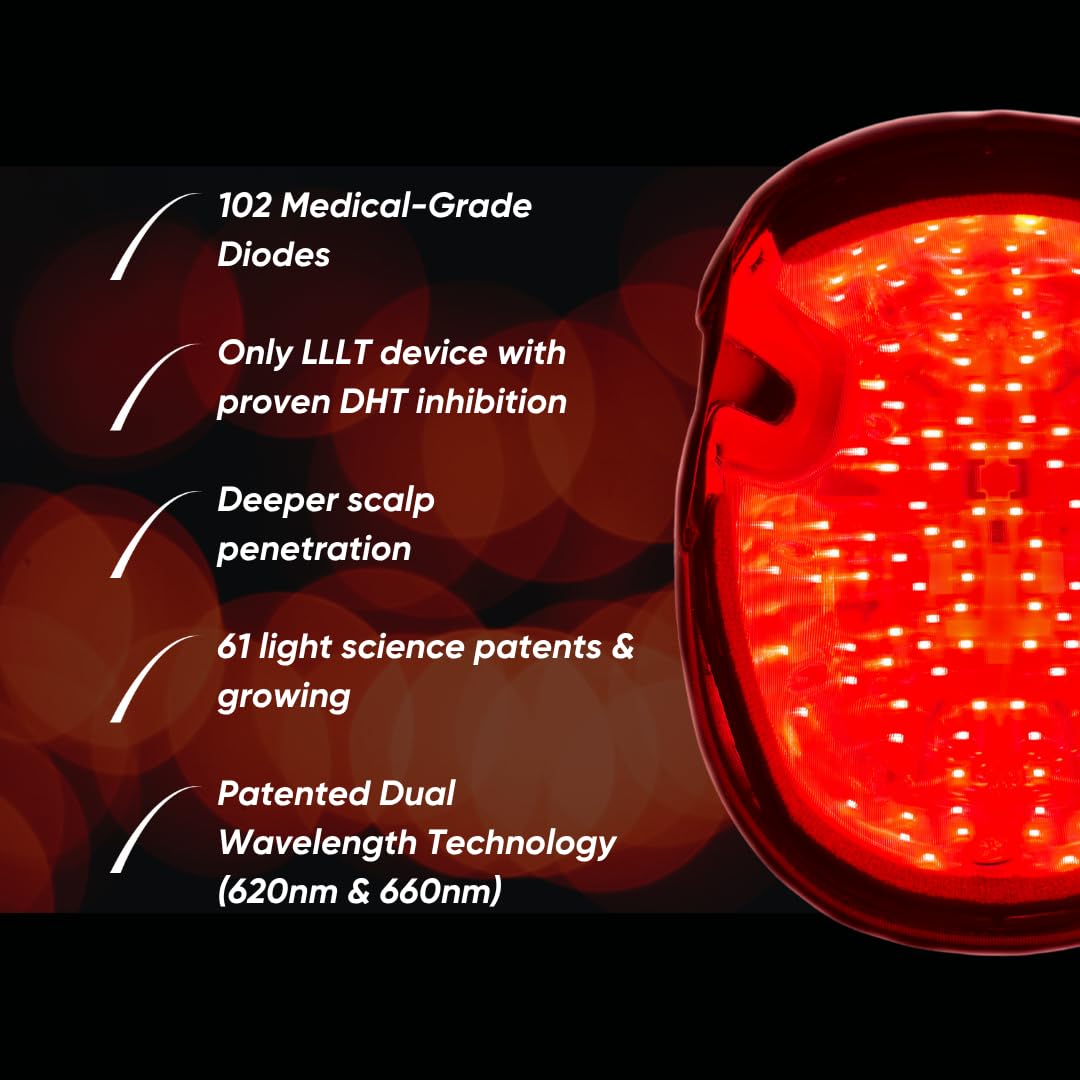 102 Medical-Grade Diodes

Only LLLT device with proven DHT inhibition

Deeper scalp penetration

61 light science patents & growing

Patented Dual Wavelength Technology (620nm & 660nm)